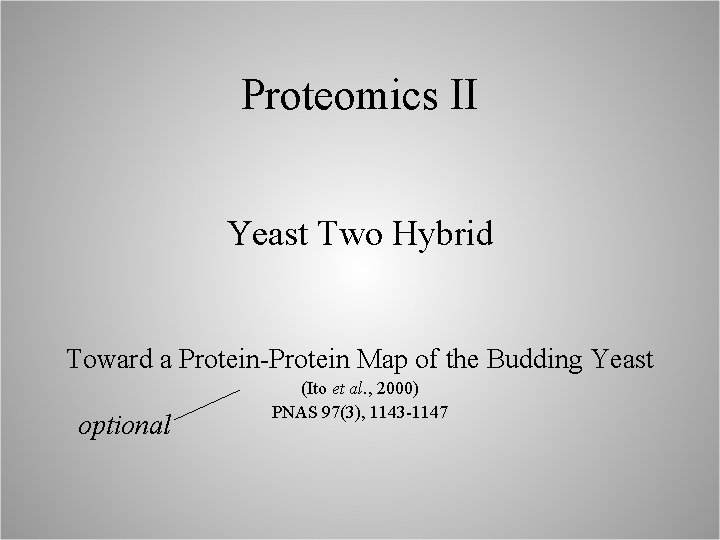 Proteomics II

Yeast Two Hybrid

Toward a Protein-Protein Map of the Budding Yeast
(Ito et al., 2000)
PNAS 97(3), 1143-1147

optional